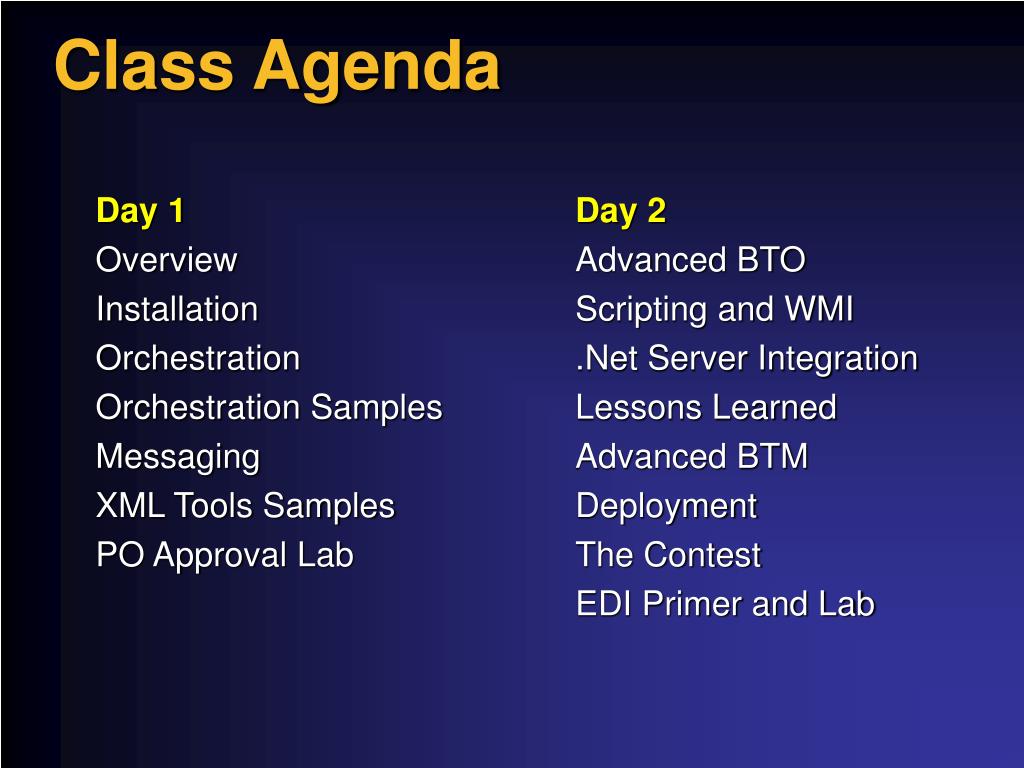 Class Agenda

Day 1
Overview
Installation
Orchestration
Orchestration Samples
Messaging
XML Tools Samples
PO Approval Lab

Day 2
Advanced BTO
Scripting and WMI
.Net Server Integration
Lessons Learned
Advanced BTM
Deployment
The Contest
EDI Primer and Lab